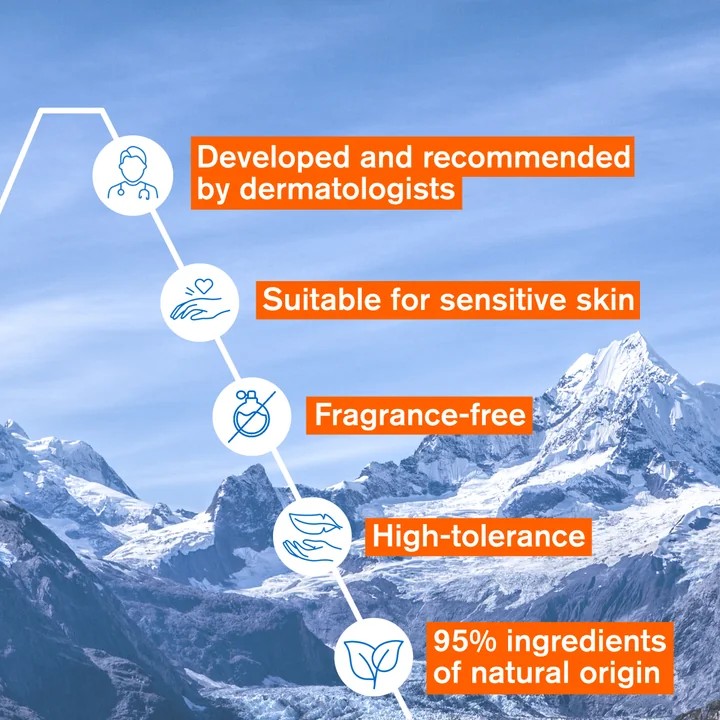 Developed and recommended by dermatologists

Suitable for sensitive skin

Fragrance-free

High-tolerance

95% ingredients of natural origin